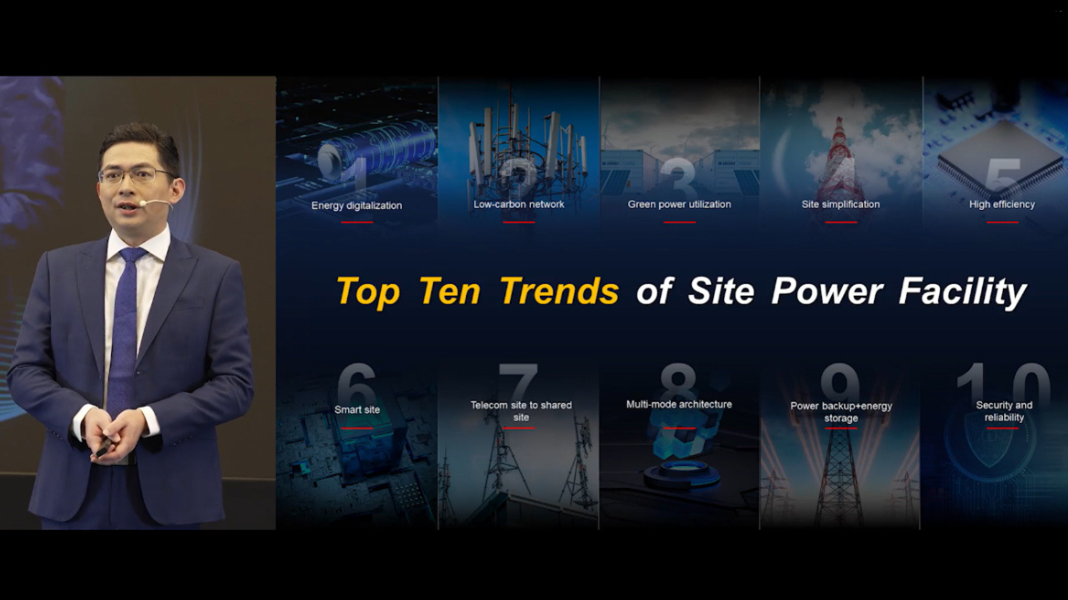 1
Energy digitalization

2
Low-carbon network

3
Green power utilization

4
Site simplification

5
High efficiency

Top Ten Trends of Site Power Facility

6
Smart site

7
Telecom site to shared site

8
Multi-mode architecture

9
Power backup+energy storage

10
Security and reliability